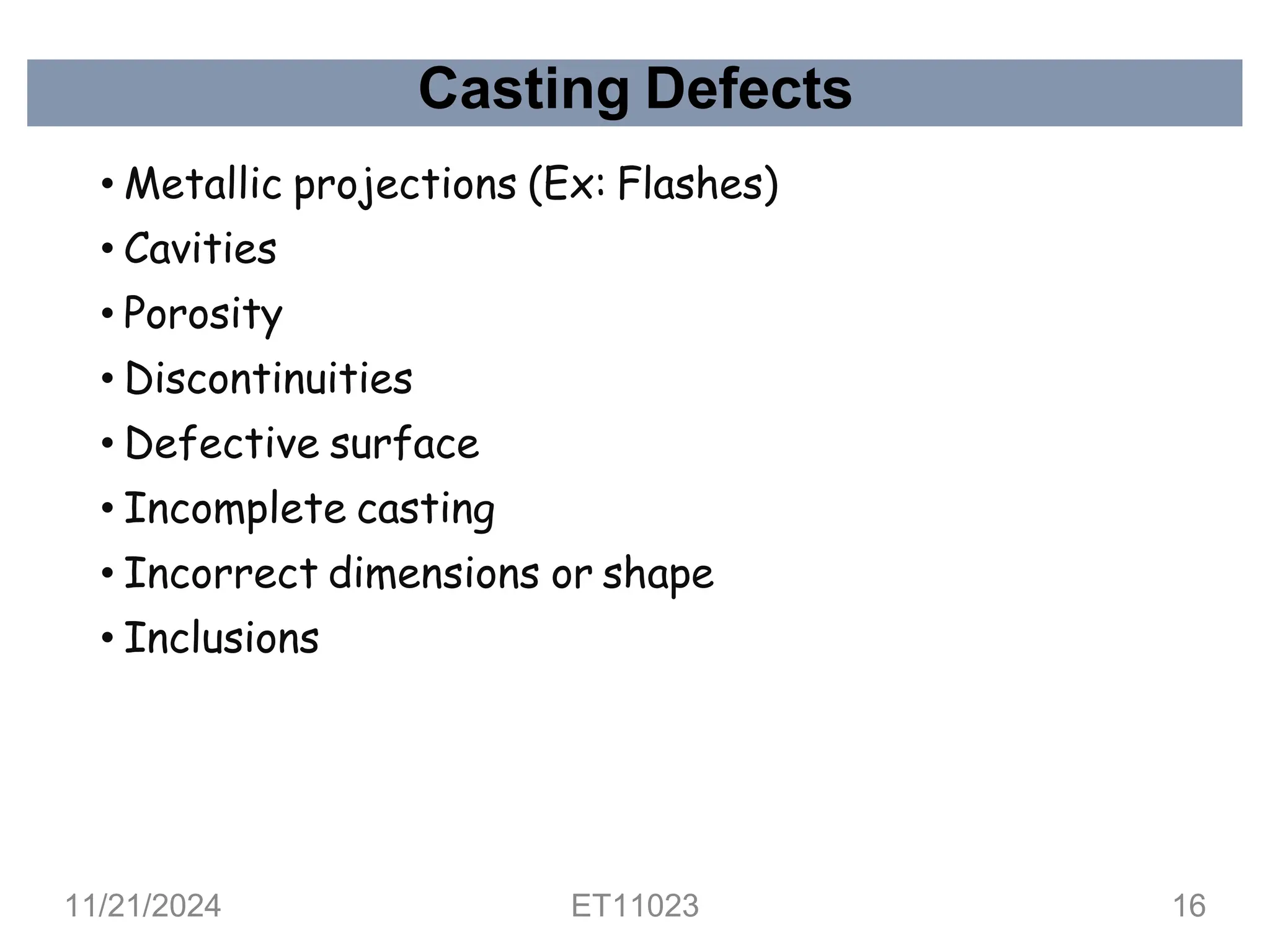 Casting Defects

• Metallic projections (Ex: Flashes)
• Cavities
• Porosity
• Discontinuities
• Defective surface
• Incomplete casting
• Incorrect dimensions or shape
• Inclusions

11/21/2024 ET11023 16